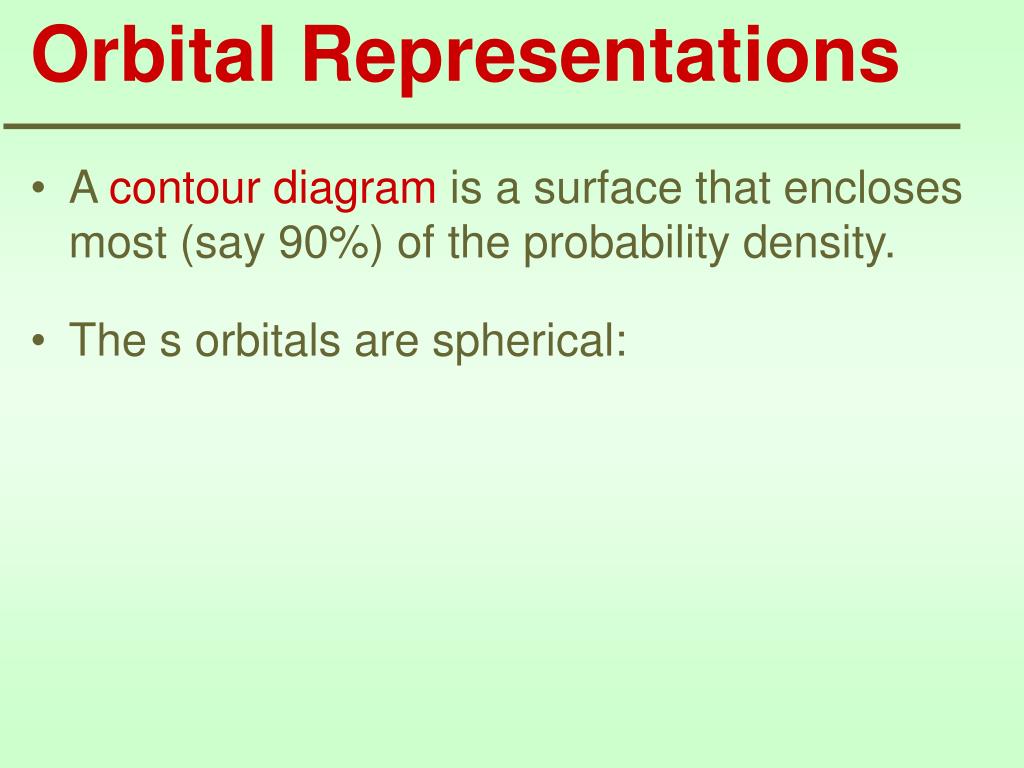 Orbital Representations

• A contour diagram is a surface that encloses most (say 90%) of the probability density.

• The s orbitals are spherical: